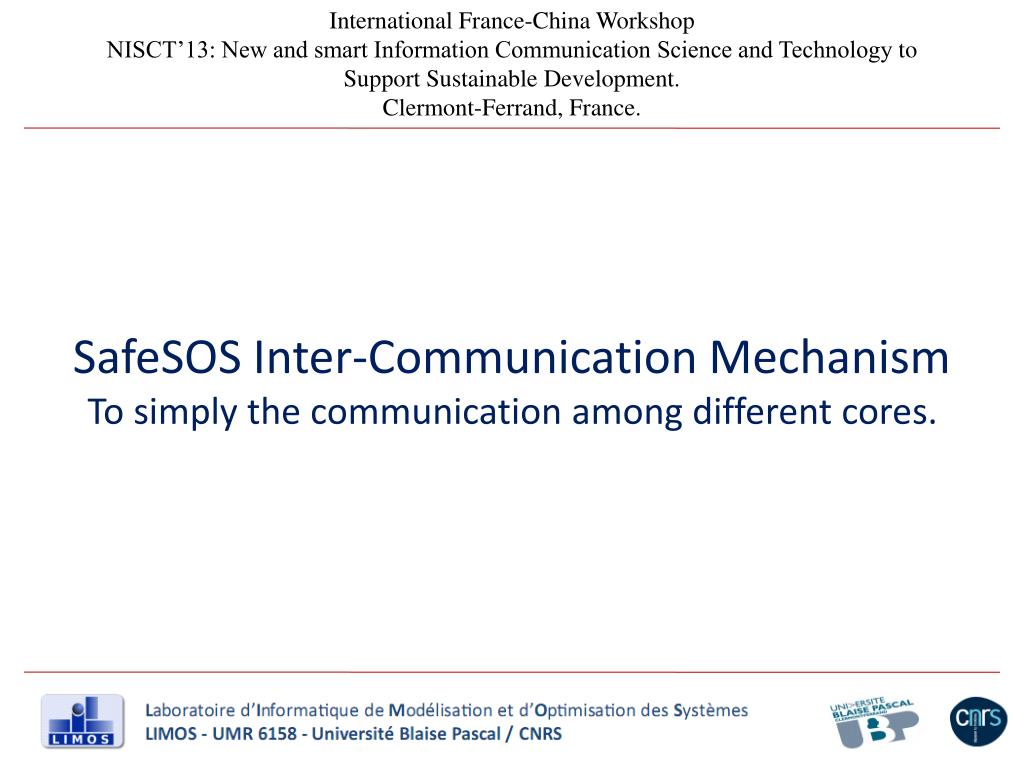 International France-China Workshop
NISCT’13: New and smart Information Communication Science and Technology to Support Sustainable Development.
Clermont-Ferrand, France.

SafeSOS Inter-Communication Mechanism
To simply the communication among different cores.

LIMOS

Laboratoire d’Informatique de Modélisation et d’Optimisation des Systèmes
LIMOS - UMR 6158 - Université Blaise Pascal / CNRS

UNIVERSITE BLAISE PASCAL
UBP

cnrs